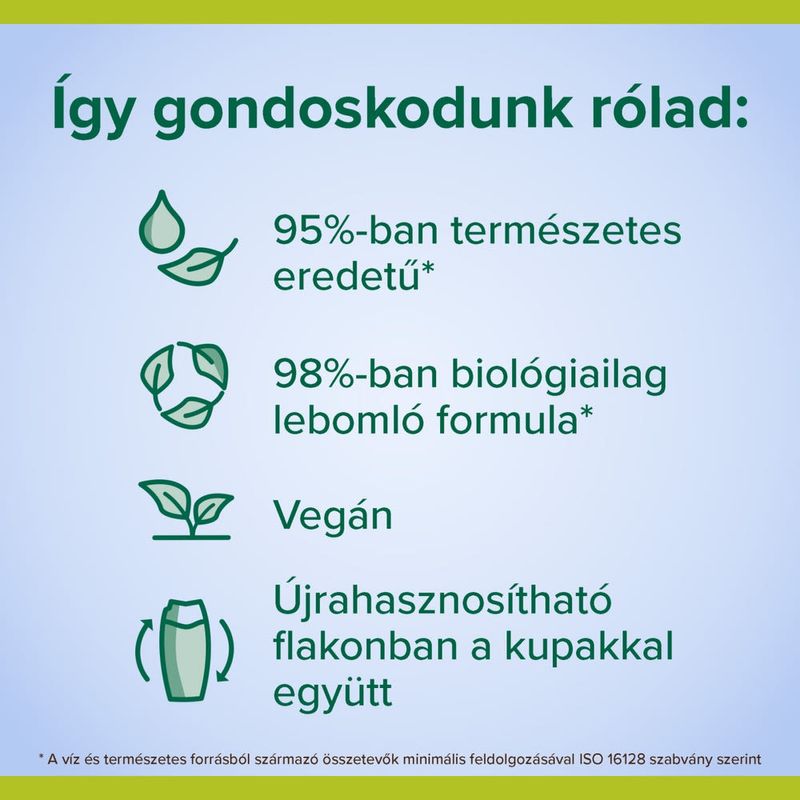 Így gondoskodunk rólad:

95%-ban természetes eredetű*

98%-ban biológiailag lebomló formula*

Vegán

Újrahasznosítható flakonban a kupakkal együtt

* A víz és természetes forrásból származó összetevők minimális feldolgozásával ISO 16128 szabvány szerint